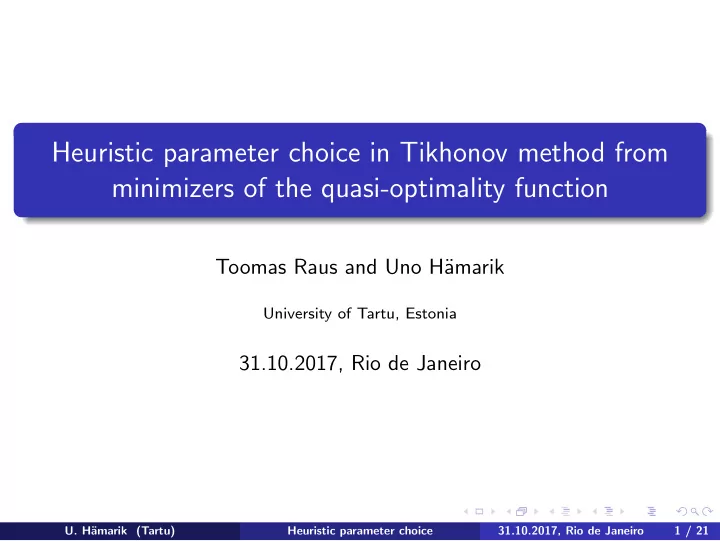 Heuristic parameter choice in Tikhonov method from minimizers of the quasi-optimality function

Toomas Raus and Uno Hämarik

University of Tartu, Estonia

31.10.2017, Rio de Janeiro

U. Hämarik (Tartu) Heuristic parameter choice 31.10.2017, Rio de Janeiro 1 / 21